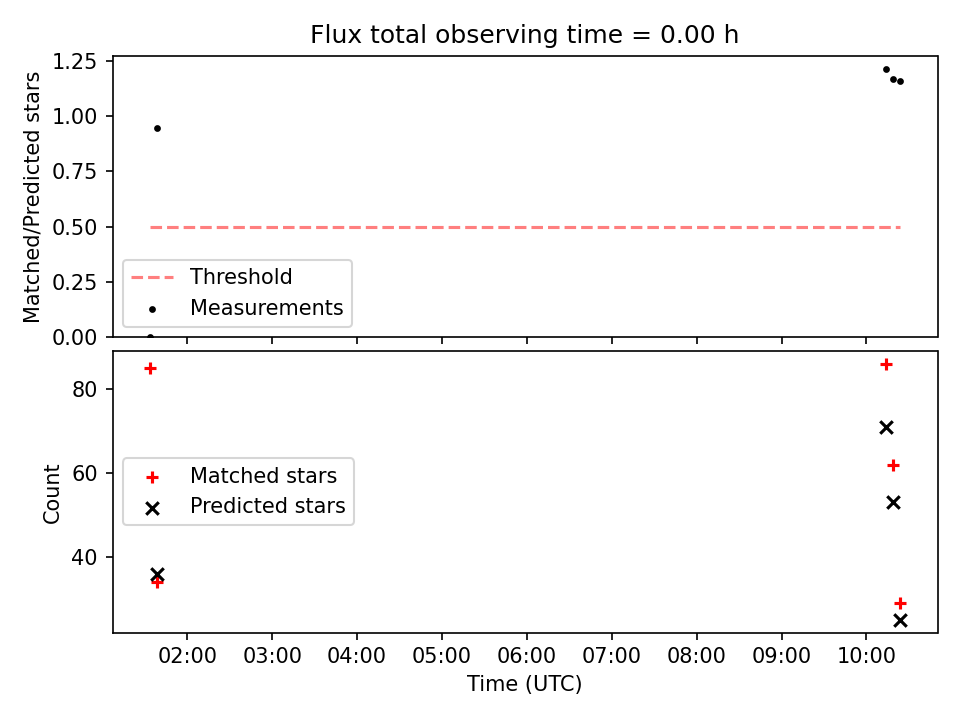 Flux total observing time = 0.00 h

Matched/Predicted stars

1.25
1.00
0.75
0.50
0.25
0.00

Threshold
Measurements

Count

80
60
40

Matched stars
Predicted stars

02:00 03:00 04:00 05:00 06:00 07:00 08:00 09:00 10:00

Time (UTC)